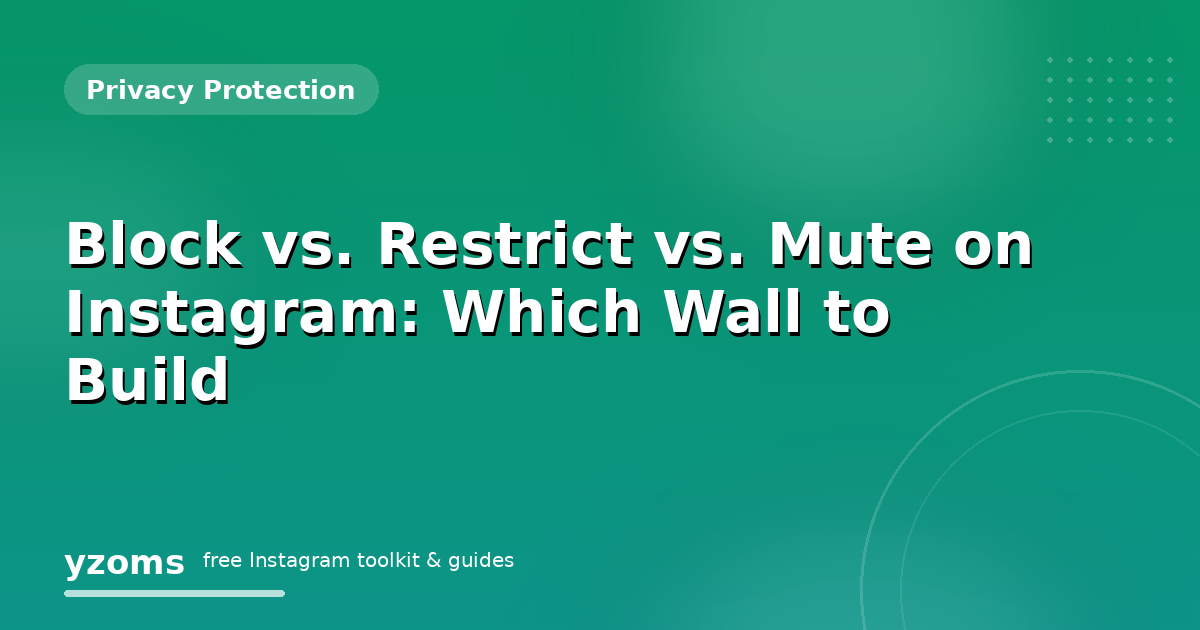 Privacy Protection

Block vs. Restrict vs. Mute on Instagram: Which Wall to Build

yzoms free Instagram toolkit & guides